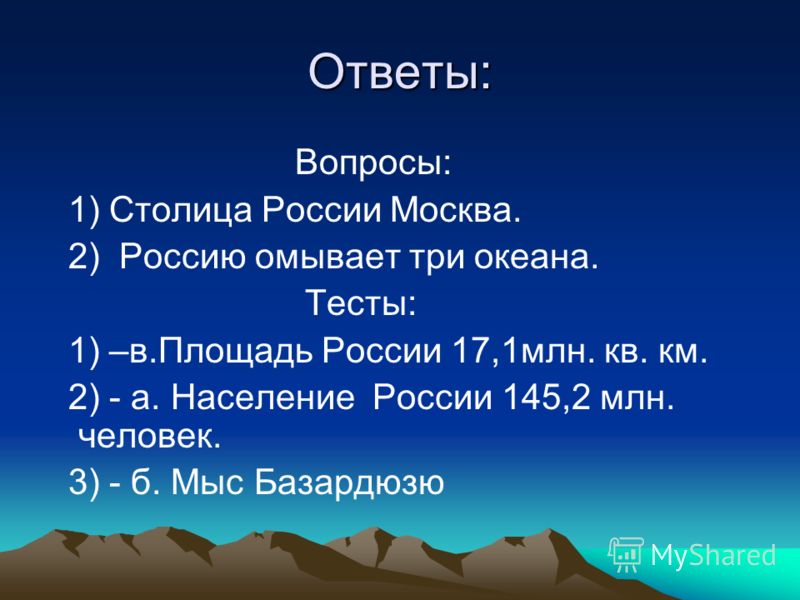 Ответы:

Вопросы:

1) Столица России Москва.

2)  Россию омывает три океана.

Тесты:

1) –в.Площадь России 17,1млн. кв. км.

2) - а. Население  России 145,2 млн. человек.

3) - б. Мыс Базардюзю

MyShared